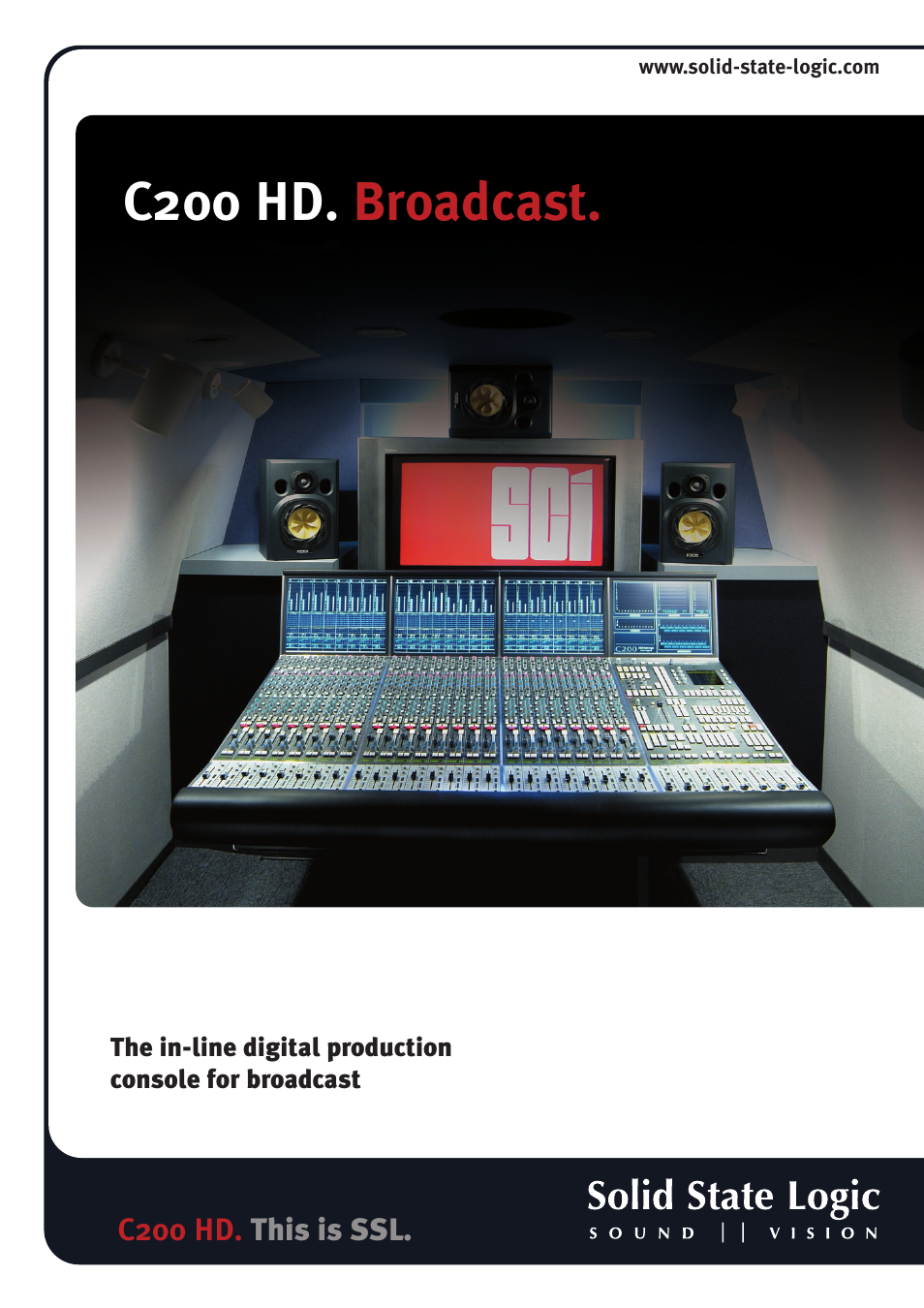 www.solid-state-logic.com

C200 HD. Broadcast.

SCi

C200

The in-line digital production console for broadcast

C200 HD. This is SSL.

Solid State Logic
SOUND || VISION